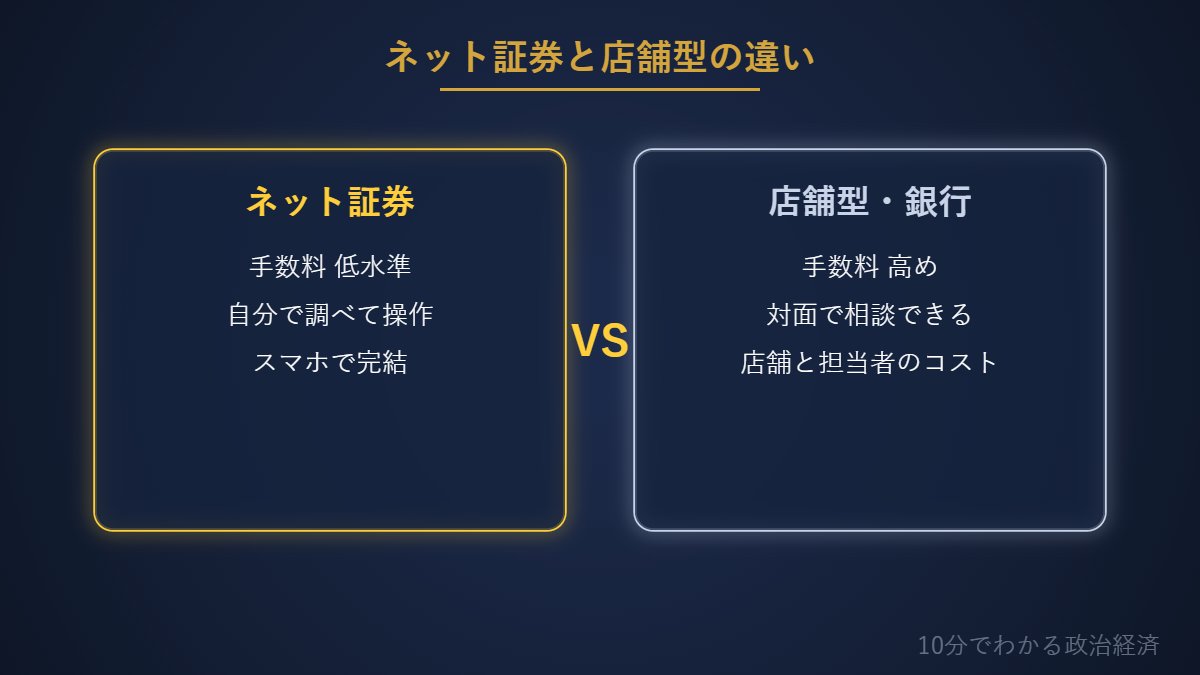 ネット証券と店舗型の違い

ネット証券

手数料 低水準

自分で調べて操作

スマホで完結

VS

店舗型・銀行

手数料 高め

対面で相談できる

店舗と担当者のコスト

10分でわかる政治経済